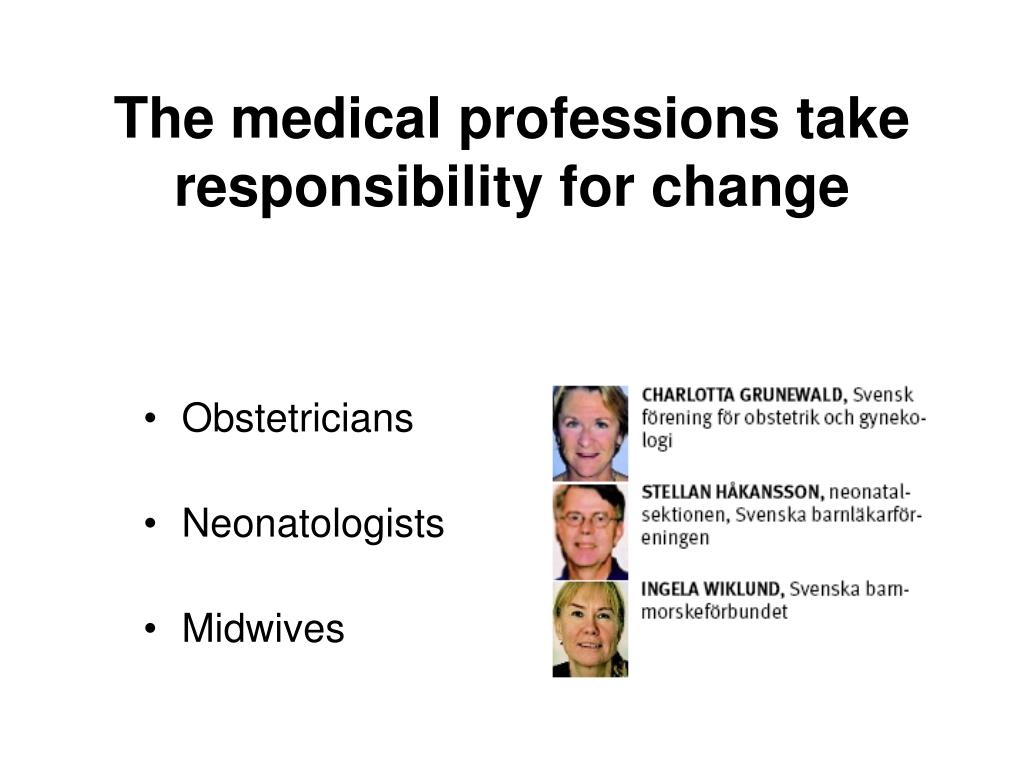 The medical professions take responsibility for change

• Obstetricians
• Neonatologists
• Midwives

CHARLOTTA GRUNEWALD, Svensk förening för obstetrik och gynekologi

STELLAN HÅKANSSON, neonatalsektionen, Svenska barnläkarföreningen

INGELA WIKLUND, Svenska barnmorskeförbundet